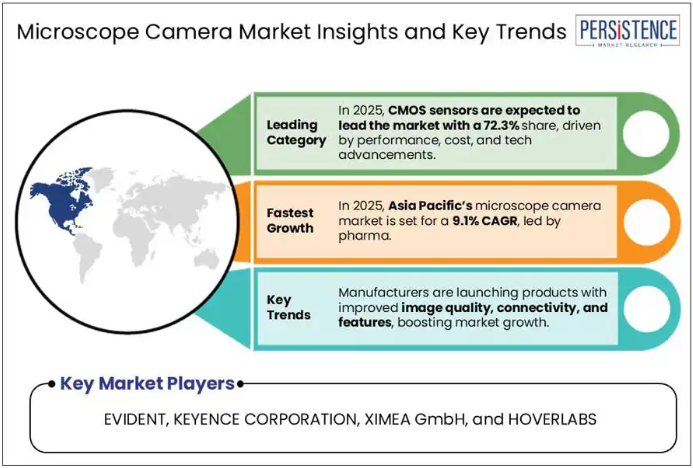 Microscope Camera Market Insights and Key Trends

PERSISTENCE
MARKET RESEARCH

Leading Category

In 2025, CMOS sensors are expected to lead the market with a 72.3% share, driven by performance, cost, and tech advancements.

Fastest Growth

In 2025, Asia Pacific's microscope camera market is set for a 9.1% CAGR, led by pharma.

Key Trends

Manufacturers are launching products with improved image quality, connectivity, and features, boosting market growth.

Key Market Players

EVIDENT, KEYENCE CORPORATION, XIMEA GmbH, and HOVERLABS